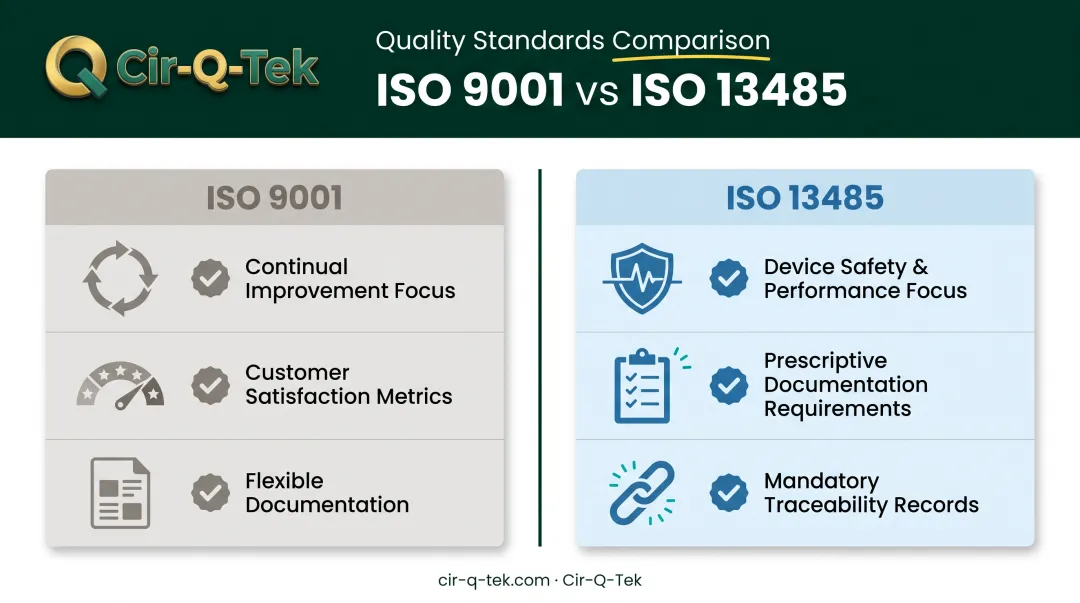 Cir-Q-Tek

Quality Standards Comparison

ISO 9001 vs ISO 13485

ISO 9001

Continual Improvement Focus

Customer Satisfaction Metrics

Flexible Documentation

ISO 13485

Device Safety & Performance Focus

Prescriptive Documentation Requirements

Mandatory Traceability Records

cir-q-tek.com · Cir-Q-Tek